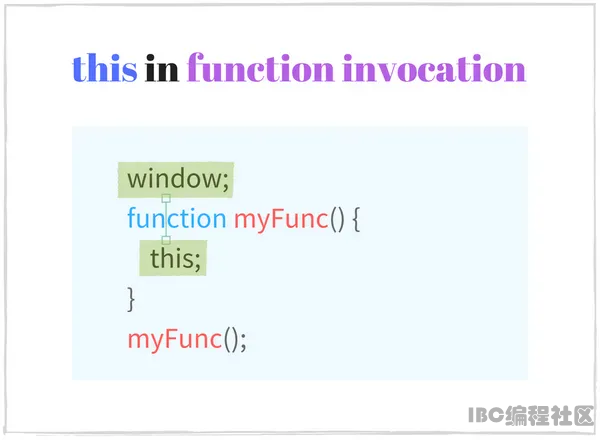 this in function invocation

window;
function myFunc() {
  this;
}
myFunc();

IBC编程社区